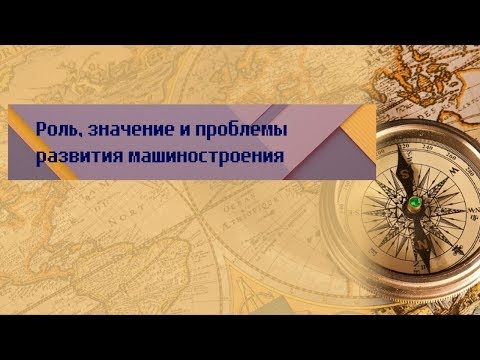 Роль, значение и проблемы развития машиностроения